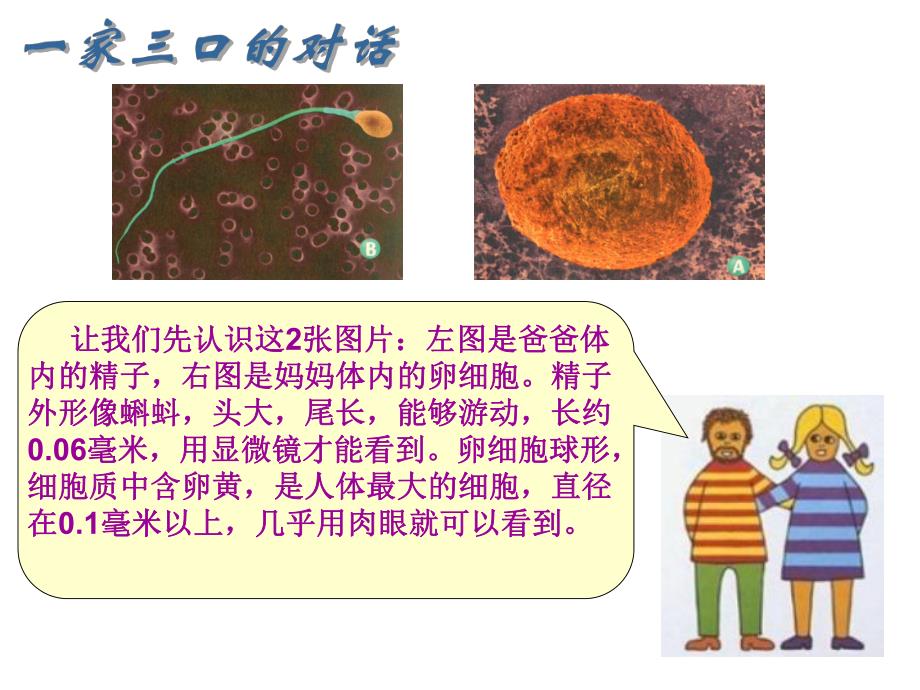 一家三口的对话

B

A

让我们先认识这2张图片：左图是爸爸体内的精子，右图是妈妈体内的卵细胞。精子外形像蝌蚪，头大，尾长，能够游动，长约0.06毫米，用显微镜才能看到。卵细胞球形，细胞质中含卵黄，是人体最大的细胞，直径在0.1毫米以上，几乎用肉眼就可以看到。